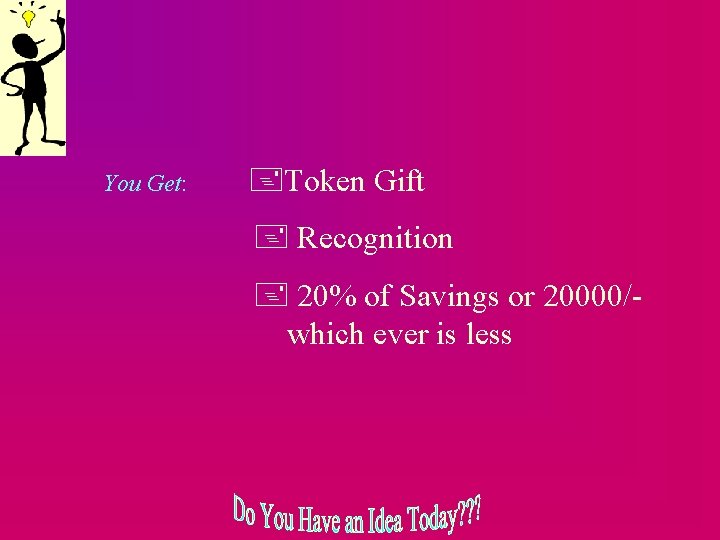 You Get:

Token Gift

Recognition

20% of Savings or 20000/- which ever is less

Do You Have an Idea Today???